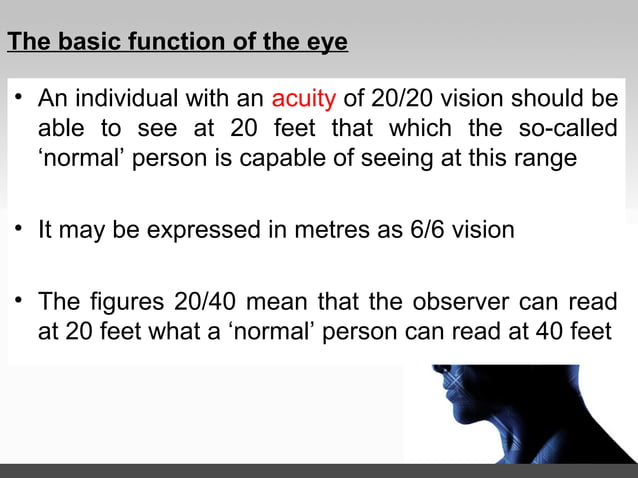 The basic function of the eye

• An individual with an acuity of 20/20 vision should be able to see at 20 feet that which the so-called ‘normal’ person is capable of seeing at this range

• It may be expressed in metres as 6/6 vision

• The figures 20/40 mean that the observer can read at 20 feet what a ‘normal’ person can read at 40 feet